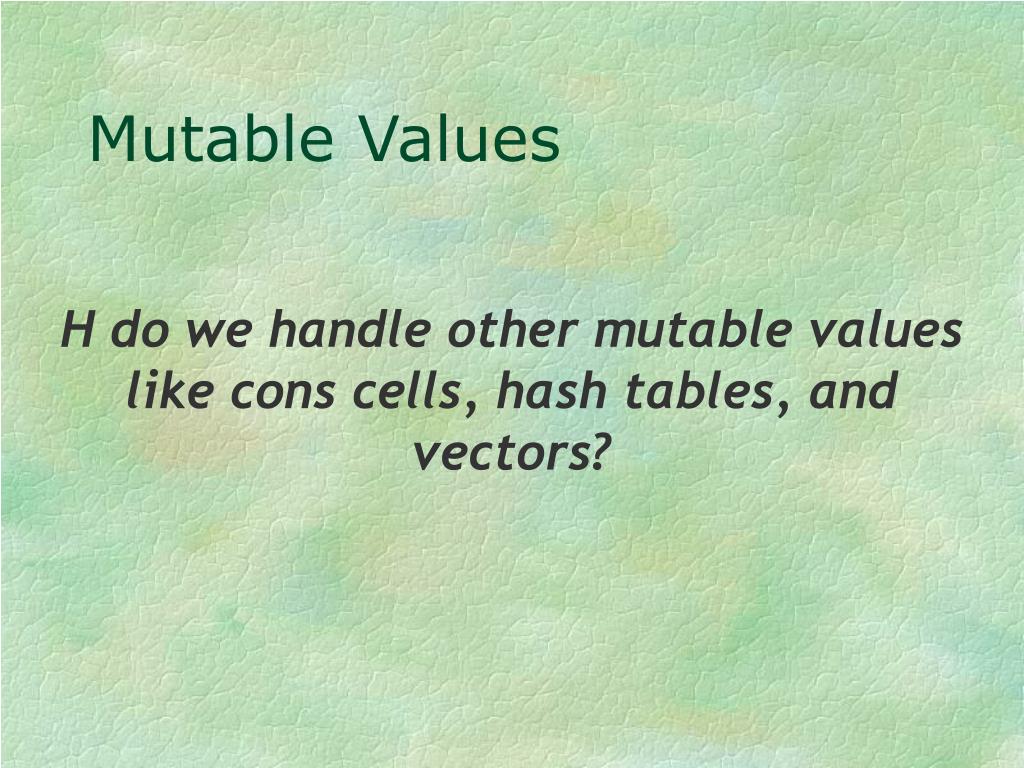 Mutable Values

H do we handle other mutable values like cons cells, hash tables, and vectors?